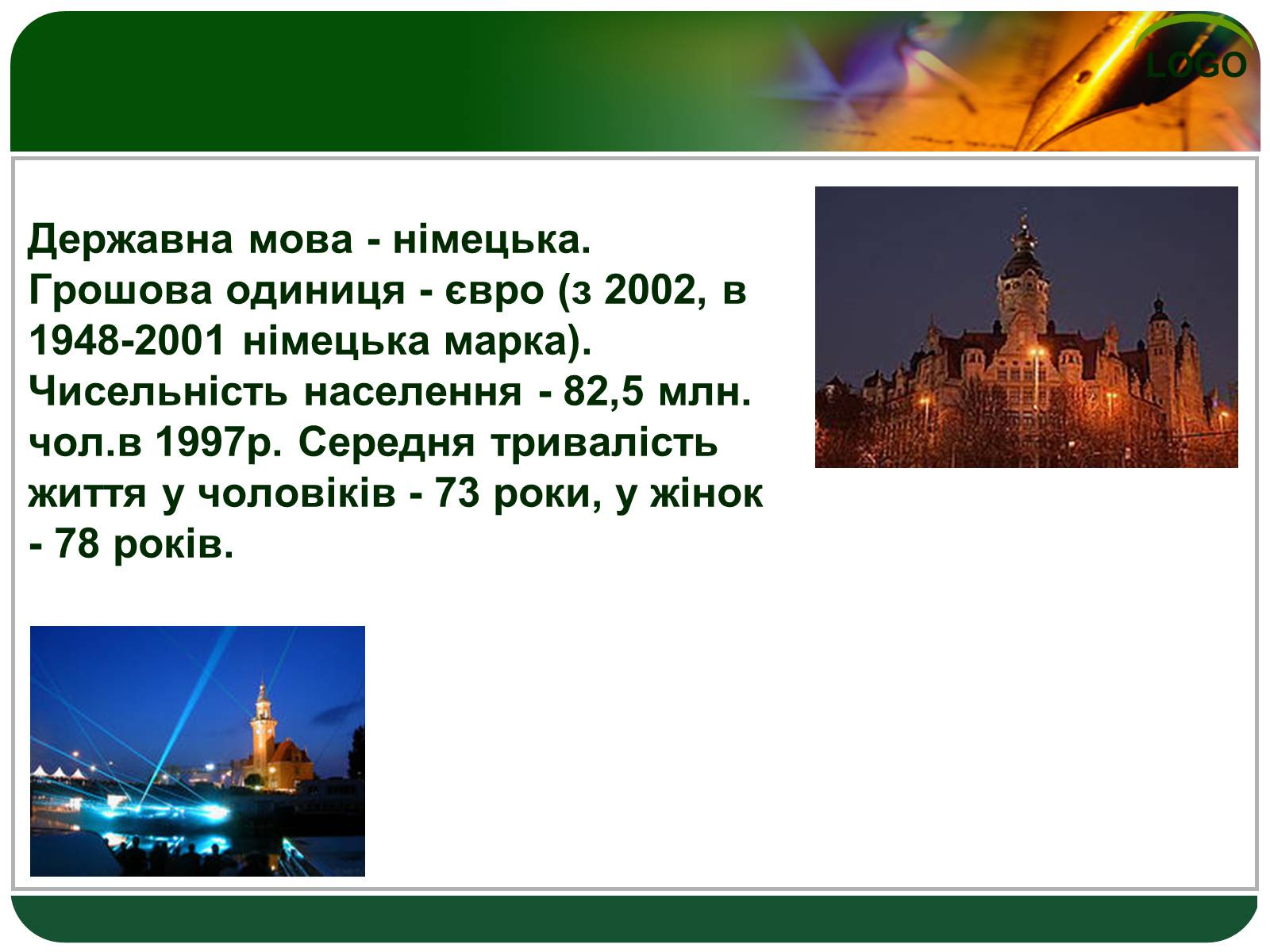 LOGO

Державна мова - німецька. Грошова одиниця - євро (з 2002, в 1948-2001 німецька марка). Чисельність населення - 82,5 млн. чол.в 1997р. Середня тривалість життя у чоловіків - 73 роки, у жінок - 78 років.